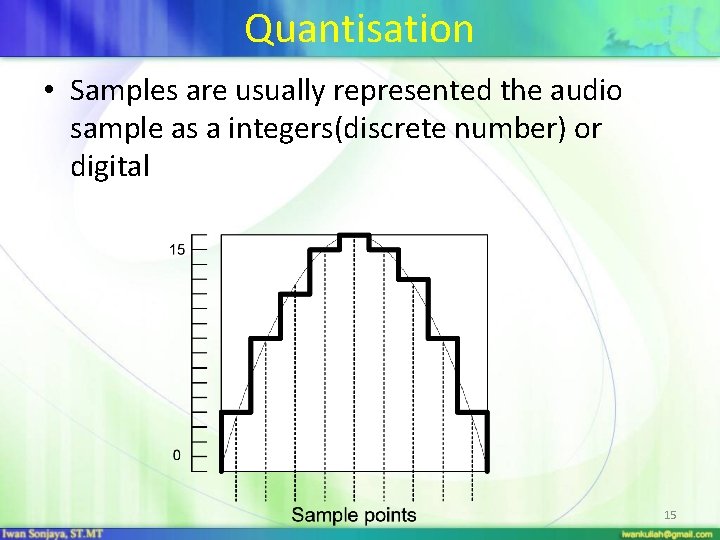 Quantisation

• Samples are usually represented the audio sample as a integers(discrete number) or digital

15

0

Sample points

15

Iwan Sonjaya, ST.MT

iwankuliah@gmail.com